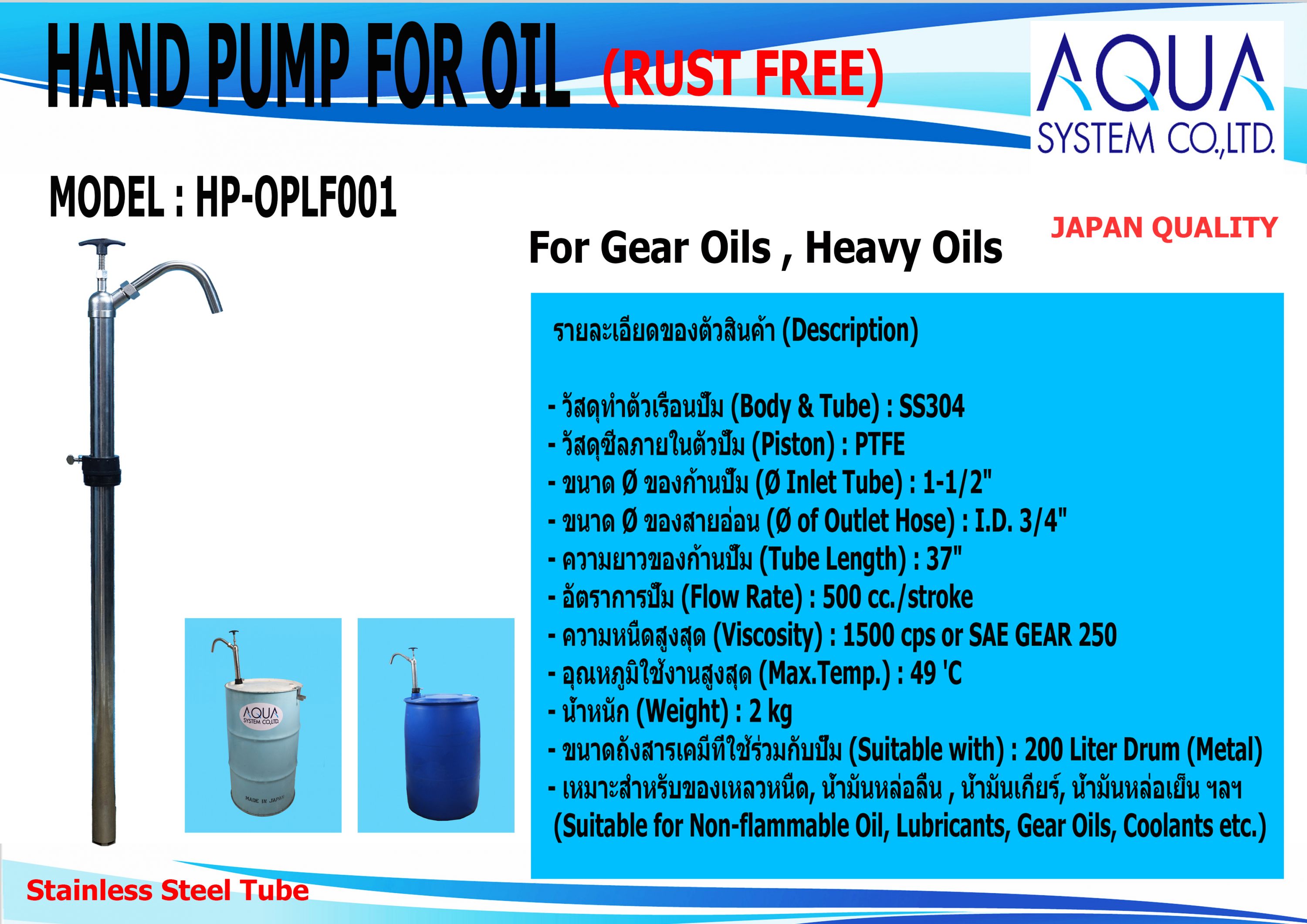 HAND PUMP FOR OIL (RUST FREE)

AQUA SYSTEM CO.,LTD.

MODEL : HP-OPLF001

JAPAN QUALITY

For Gear Oils , Heavy Oils

รายละเอียดของตัวสินค้า (Description)

- วัสดุทำตัวเรือนปั๊ม (Body & Tube) : SS304
- วัสดุซีลภายในตัวปั๊ม (Piston) : PTFE
- ขนาด Ø ของก้านปั๊ม (Ø Inlet Tube) : 1-1/2"
- ขนาด Ø ของสายอ่อน (Ø of Outlet Hose) : I.D. 3/4"
- ความยาวของก้านปั๊ม (Tube Length) : 37"
- อัตราการปั๊ม (Flow Rate) : 500 cc./stroke
- ความหนืดสูงสุด (Viscosity) : 1500 cps or SAE GEAR 250
- อุณหภูมิใช้งานสูงสุด (Max.Temp.) : 49 'C
- น้ำหนัก (Weight) : 2 kg
- ขนาดถังสารเคมีที่ใช้ร่วมกับปั๊ม (Suitable with) : 200 Liter Drum (Metal)
- เหมาะสำหรับของเหลวหนืด, น้ำมันหล่อลื่น , น้ำมันเกียร์, น้ำมันหล่อเย็น ฯลฯ
(Suitable for Non-flammable Oil, Lubricants, Gear Oils, Coolants etc.)

AQUA SYSTEM CO.,LTD.
MADE IN JAPAN

Stainless Steel Tube